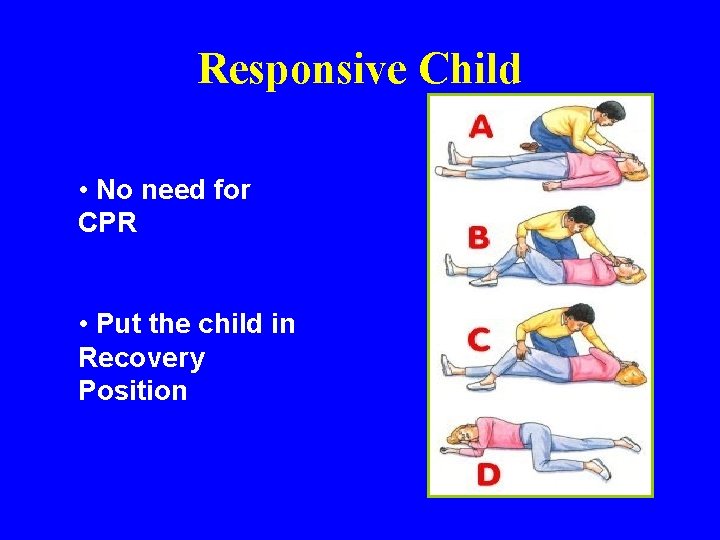 Responsive Child

• No need for CPR

• Put the child in Recovery Position

A

B

C

D